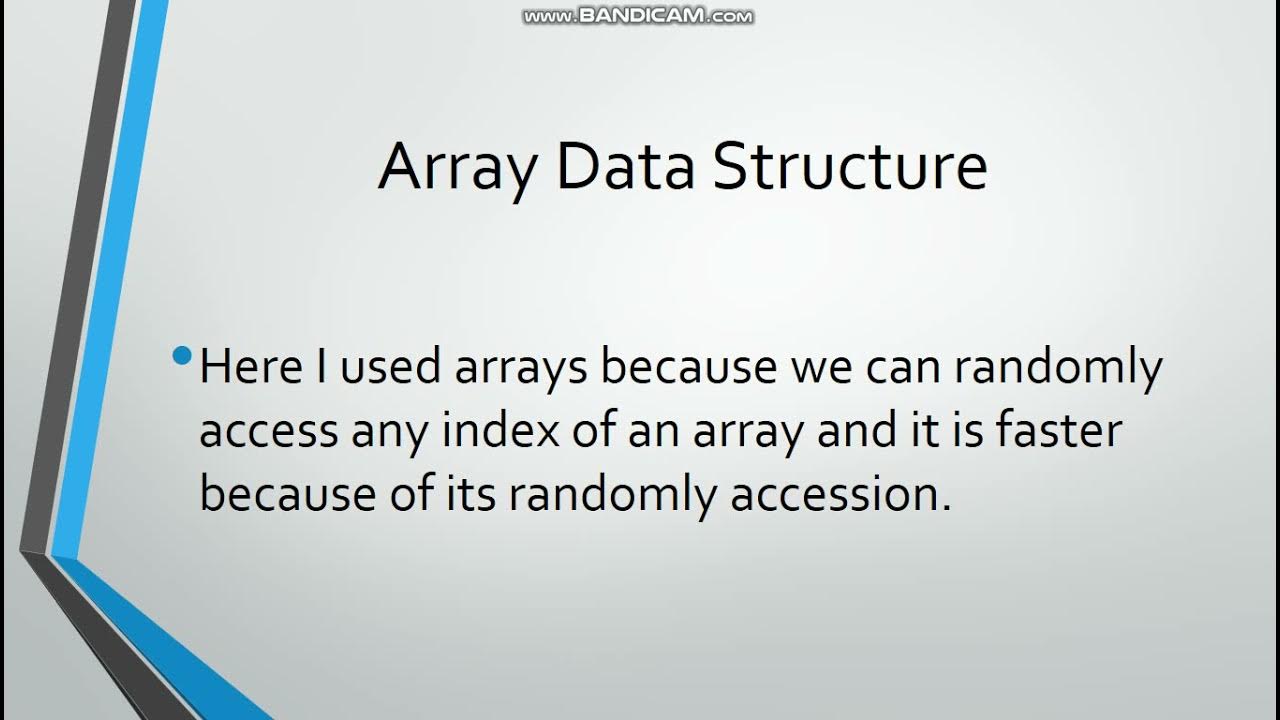 www.BANDICAM.com

Array Data Structure

• Here I used arrays because we can randomly access any index of an array and it is faster because of its randomly accession.